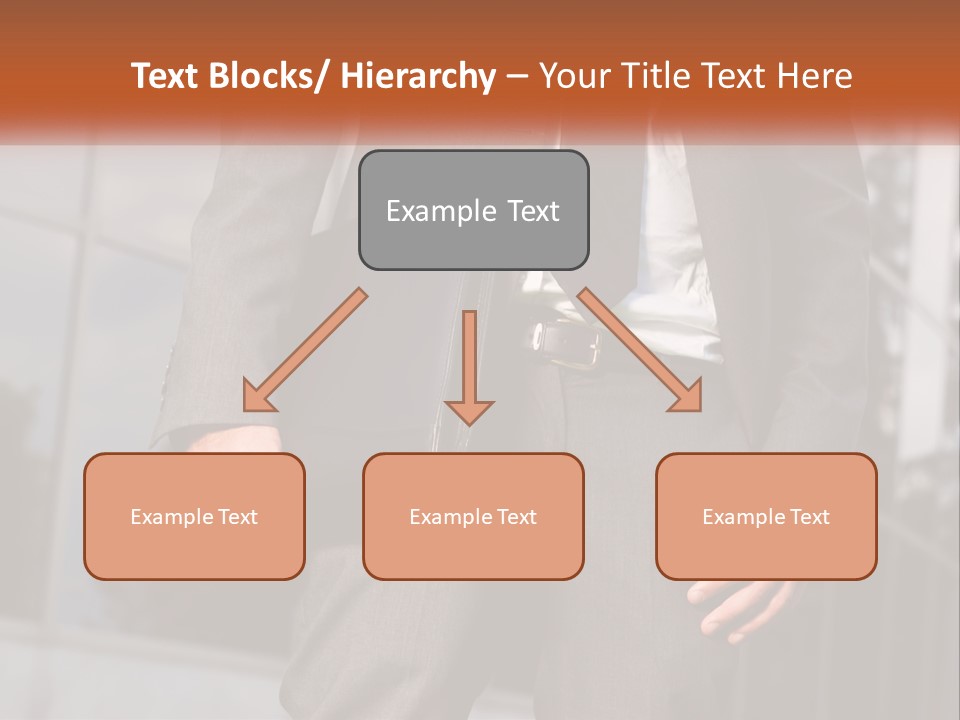 Text Blocks/ Hierarchy – Your Title Text Here

Example Text

Example Text

Example Text

Example Text